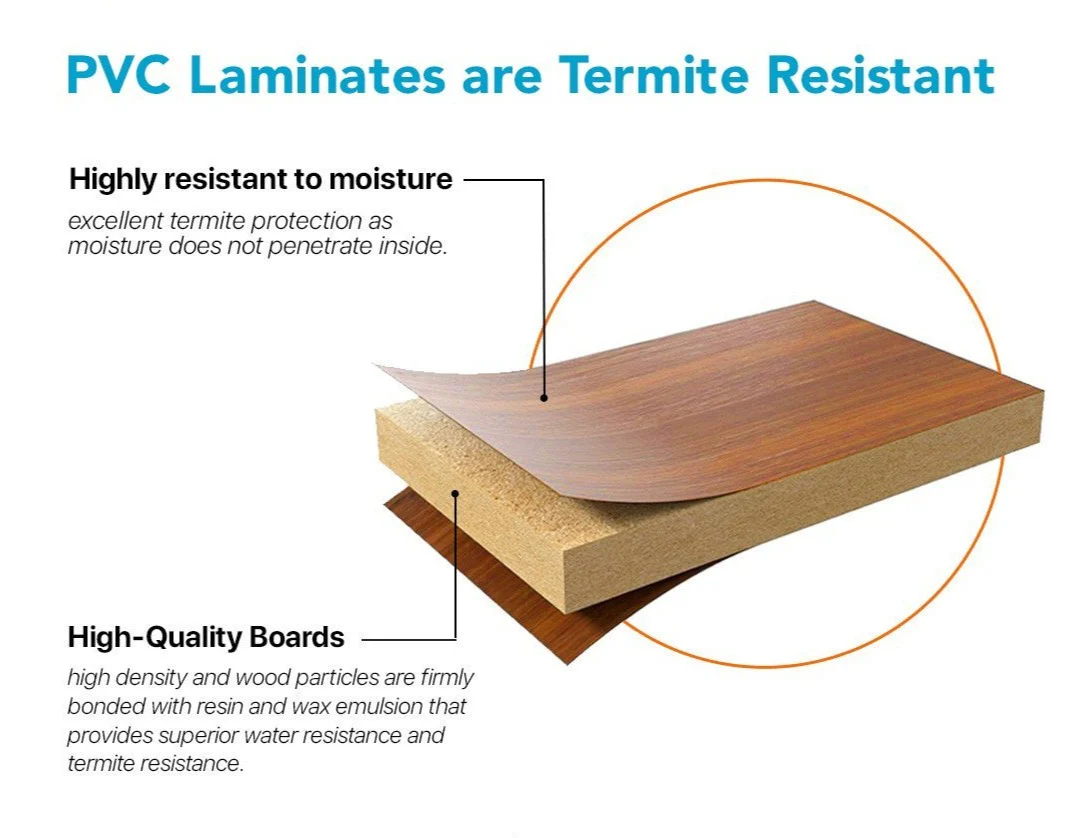 PVC Laminates are Termite Resistant

Highly resistant to moisture

excellent termite protection as moisture does not penetrate inside.

High-Quality Boards

high density and wood particles are firmly bonded with resin and wax emulsion that provides superior water resistance and termite resistance.